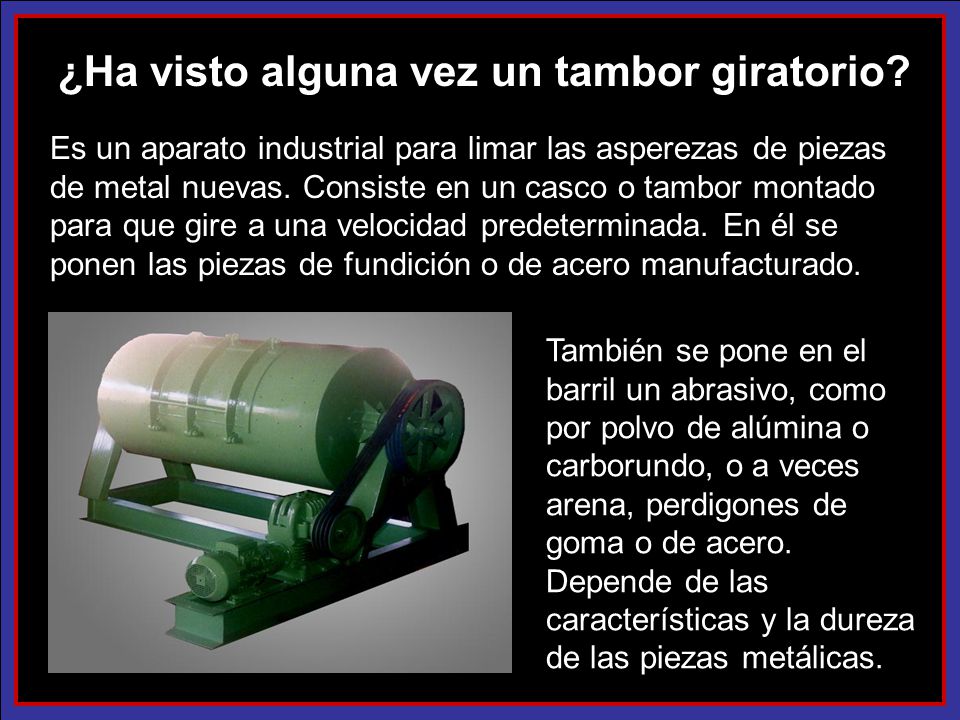 ¿Ha visto alguna vez un tambor giratorio?

Es un aparato industrial para limar las asperezas de piezas de metal nuevas. Consiste en un casco o tambor montado para que gire a una velocidad predeterminada. En él se ponen las piezas de fundición o de acero manufacturado.

También se pone en el barril un abrasivo, como por polvo de alúmina o carborundo, o a veces arena, perdigones de goma o de acero. Depende de las características y la dureza de las piezas metálicas.